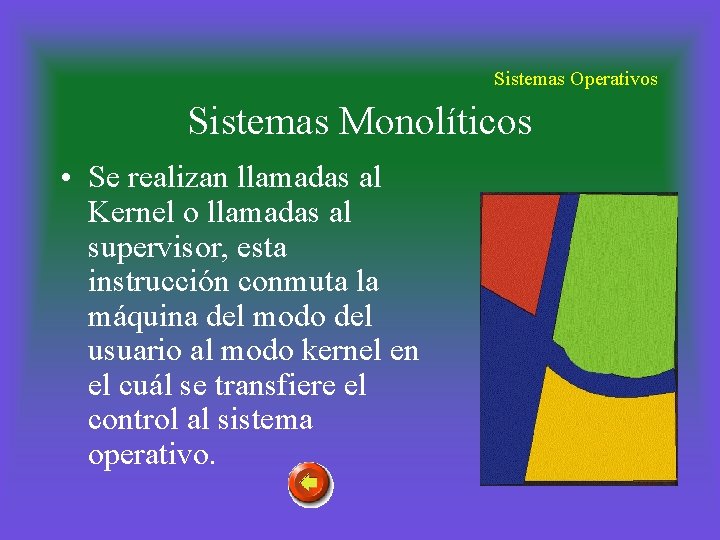 Sistemas Operativos

Sistemas Monolíticos

• Se realizan llamadas al Kernel o llamadas al supervisor, esta instrucción conmuta la máquina del modo del usuario al modo kernel en el cuál se transfiere el control al sistema operativo.